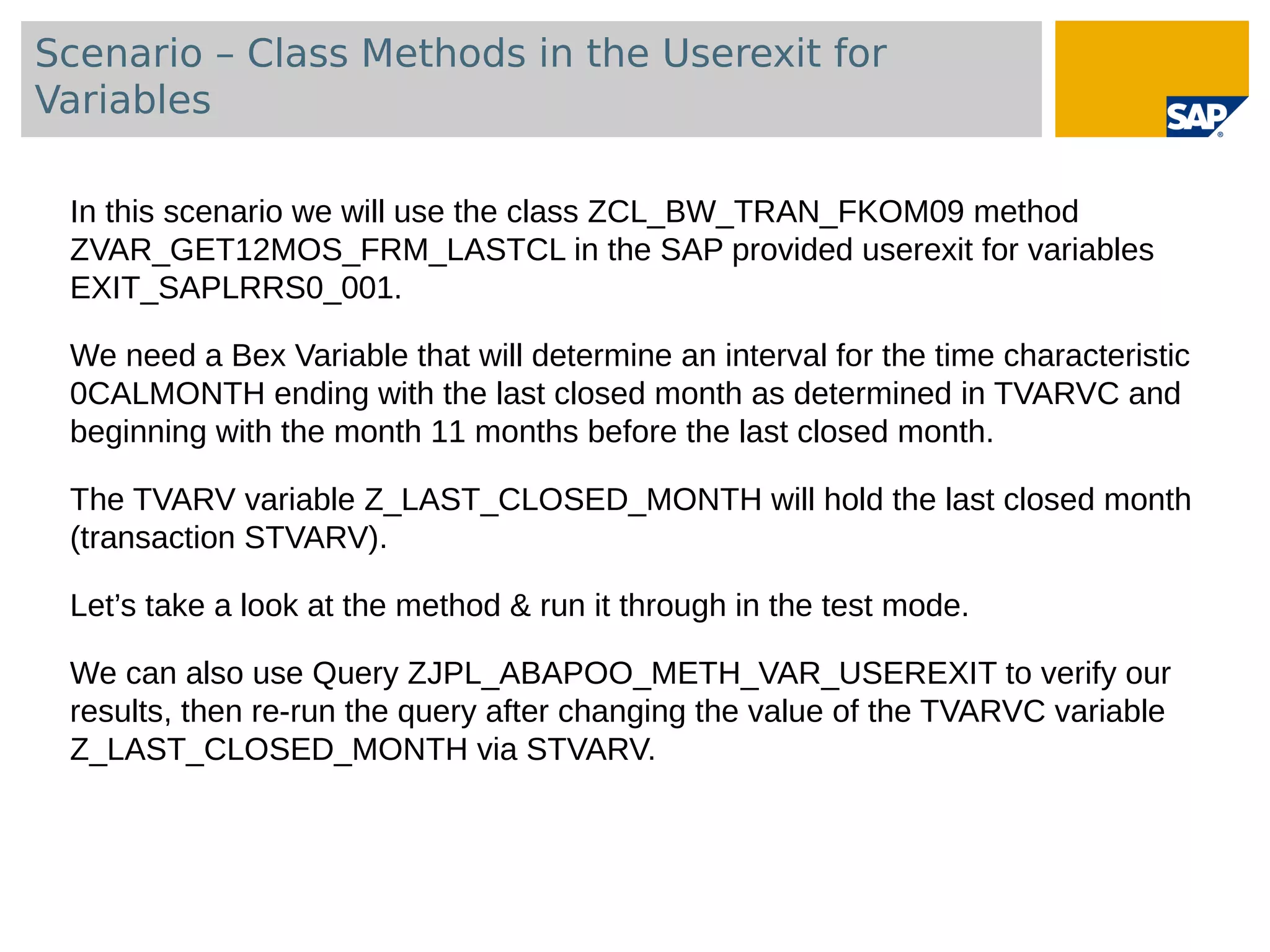 Scenario – Class Methods in the Userexit for Variables

SAP®

In this scenario we will use the class ZCL_BW_TRAN_FKOM09 method ZVAR_GET12MOS_FRM_LASTCL in the SAP provided userexit for variables EXIT_SAPLRRS0_001.

We need a Bex Variable that will determine an interval for the time characteristic 0CALMONTH ending with the last closed month as determined in TVARVC and beginning with the month 11 months before the last closed month.

The TVARV variable Z_LAST_CLOSED_MONTH will hold the last closed month (transaction STVARV).

Let’s take a look at the method & run it through in the test mode.

We can also use Query ZJPL_ABAPOO_METH_VAR_USEREXIT to verify our results, then re-run the query after changing the value of the TVARVC variable Z_LAST_CLOSED_MONTH via STVARV.